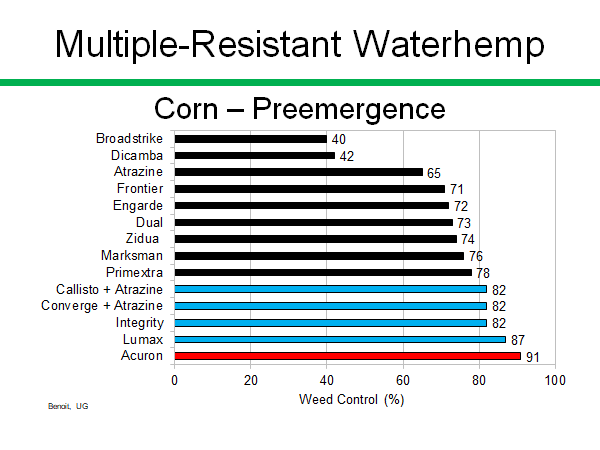 Multiple-Resistant Waterhemp

Corn – Preemergence

Broadstrike 40
Dicamba 42
Atrazine 65
Frontier 71
Engarde 72
Dual 73
Zidua 74
Marksman 76
Primextra 78
Callisto + Atrazine 82
Converge + Atrazine 82
Integrity 82
Lumax 87
Acuron 91

0 20 40 60 80 100
Weed Control (%)

Benoit, UG